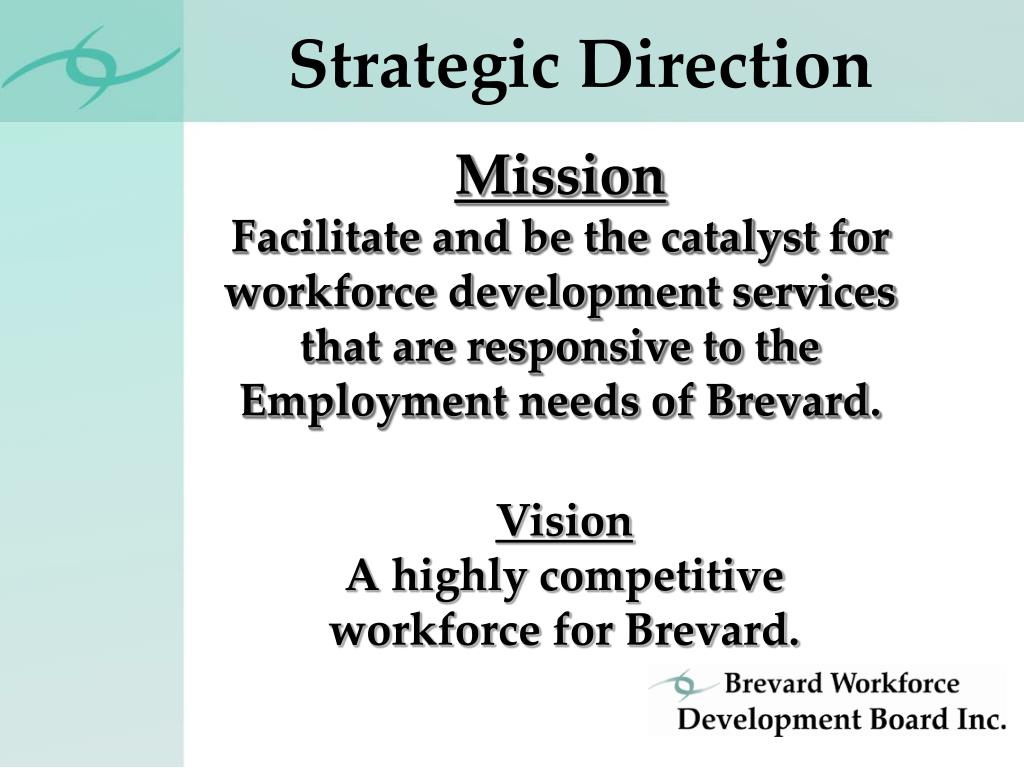 Strategic Direction

Mission
Facilitate and be the catalyst for workforce development services that are responsive to the Employment needs of Brevard.

Vision
A highly competitive workforce for Brevard.

Brevard Workforce Development Board Inc.